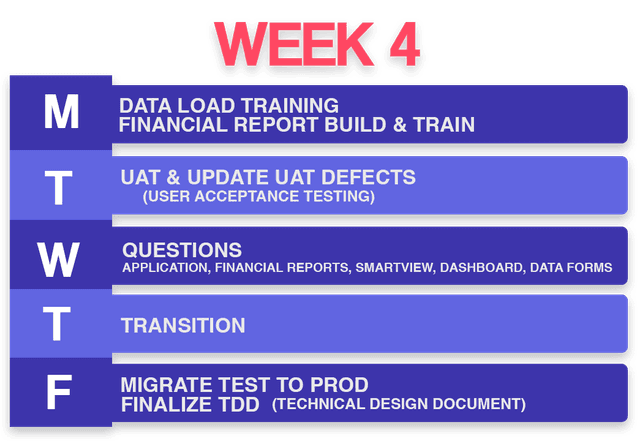 WEEK 4

M
DATA LOAD TRAINING
FINANCIAL REPORT BUILD & TRAIN

T
UAT & UPDATE UAT DEFECTS
(USER ACCEPTANCE TESTING)

W
QUESTIONS
APPLICATION, FINANCIAL REPORTS, SMARTVIEW, DASHBOARD, DATA FORMS

T
TRANSITION

F
MIGRATE TEST TO PROD
FINALIZE TDD (TECHNICAL DESIGN DOCUMENT)